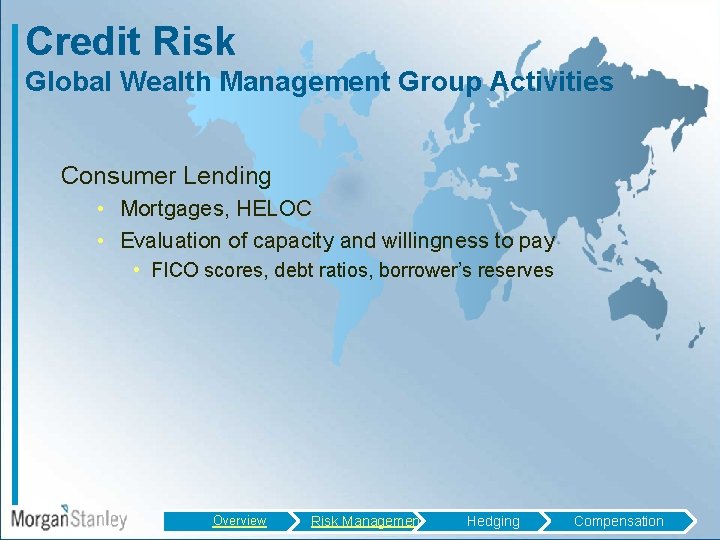 Credit Risk
Global Wealth Management Group Activities

Consumer Lending
• Mortgages, HELOC
• Evaluation of capacity and willingness to pay
• FICO scores, debt ratios, borrower's reserves

MorganStanley

Overview
Risk Managemen
Hedging
Compensation